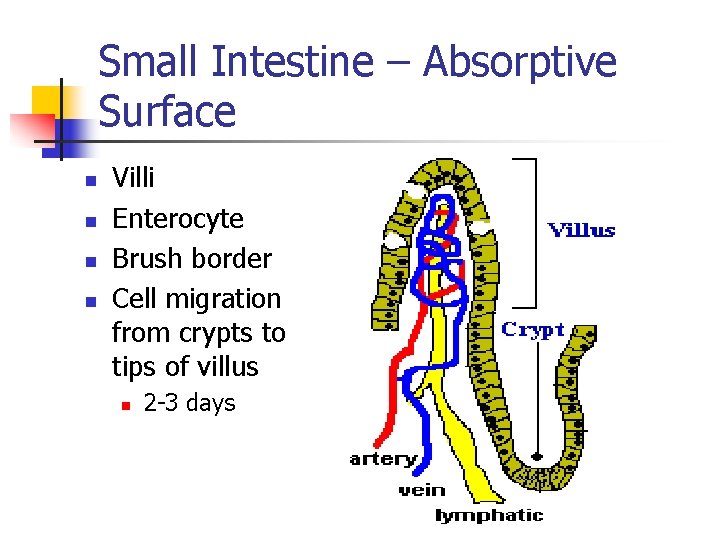 Small Intestine – Absorptive Surface

• Villi
• Enterocyte
• Brush border
• Cell migration from crypts to tips of villus
• 2-3 days

Villus
Crypt
artery
vein
lymphatic